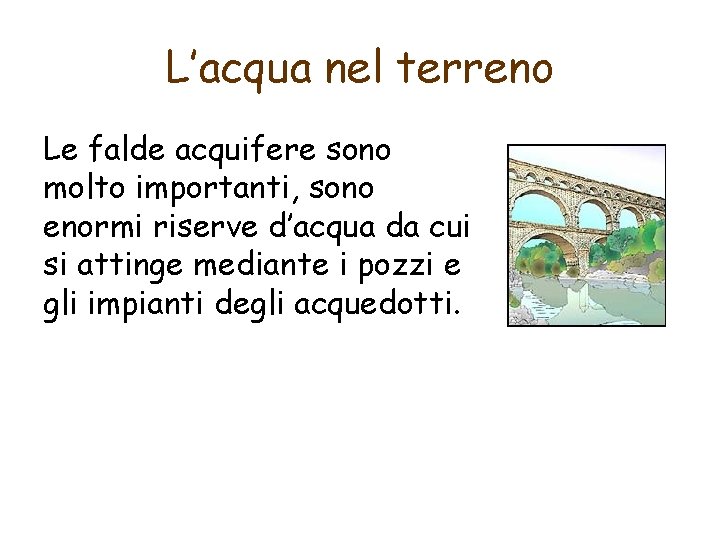 L’acqua nel terreno

Le falde acquifere sono molto importanti, sono enormi riserve d’acqua da cui si attinge mediante i pozzi e gli impianti degli acquedotti.